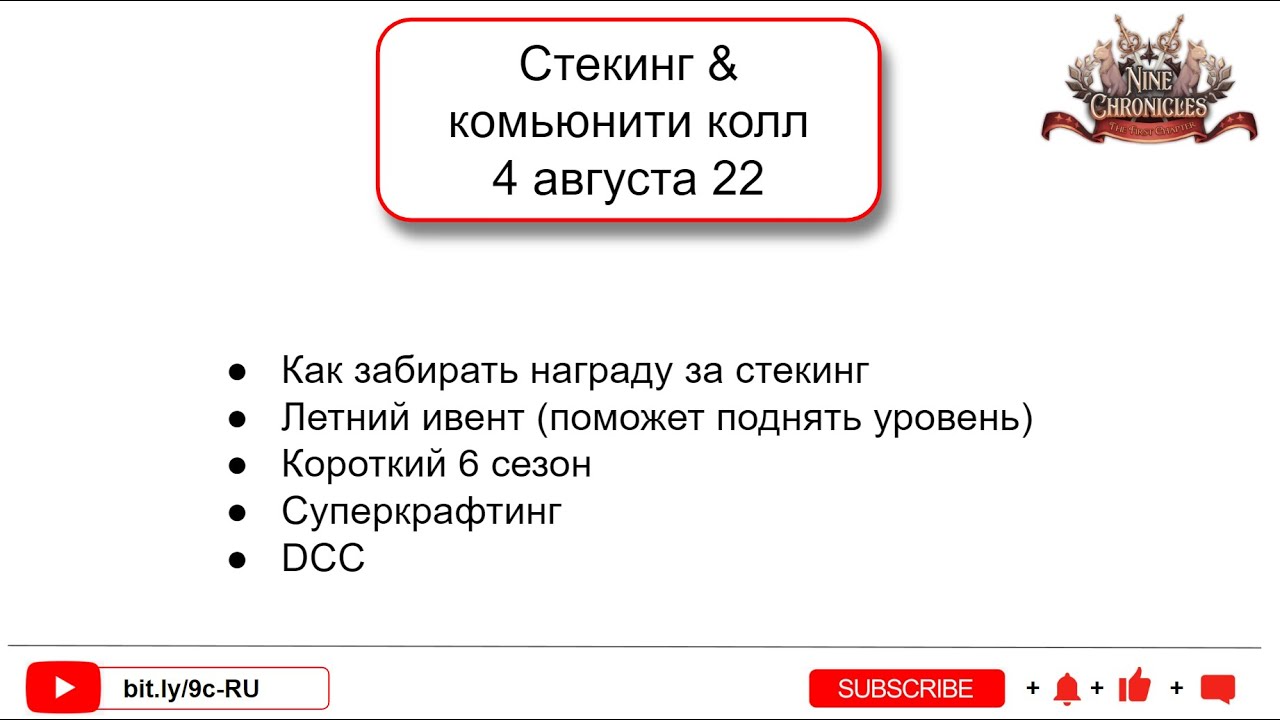 Стекинг &
комьюнити колл
4 августа 22

NINE CHRONICLES
THE FIRST CHAPTER

● Как забирать награду за стекинг
● Летний ивент (поможет поднять уровень)
● Короткий 6 сезон
● Суперкрафтинг
● DCC

bit.ly/9c-RU

SUBSCRIBE + + +